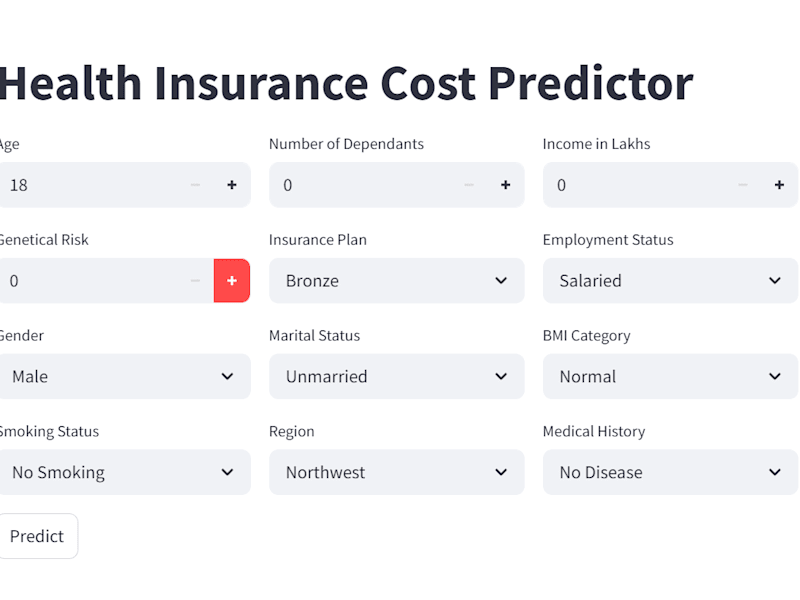 Health Insurance Cost Predictor

Age
18 − +

Number of Dependants
0 − +

Income in Lakhs
0 − +

Genetical Risk
0 − +

Insurance Plan
Bronze

Employment Status
Salaried

Gender
Male

Marital Status
Unmarried

BMI Category
Normal

Smoking Status
No Smoking

Region
Northwest

Medical History
No Disease

Predict